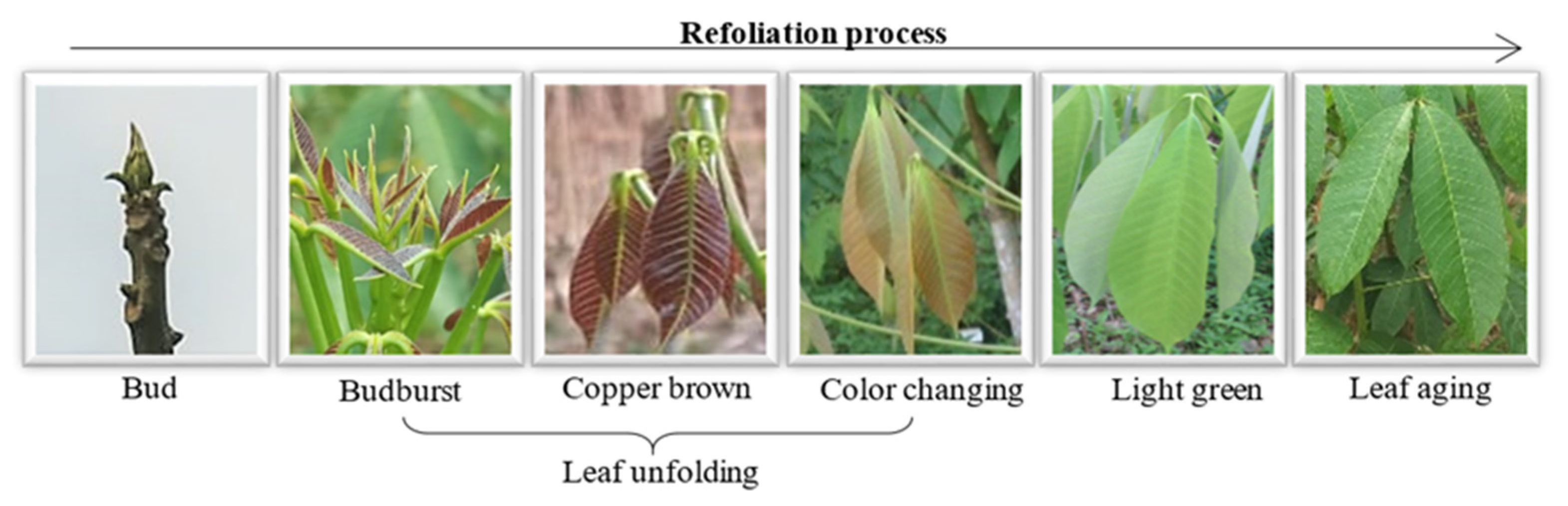 Refoliation process

Bud

Budburst

Copper brown

Color changing

Light green

Leaf aging

Leaf unfolding